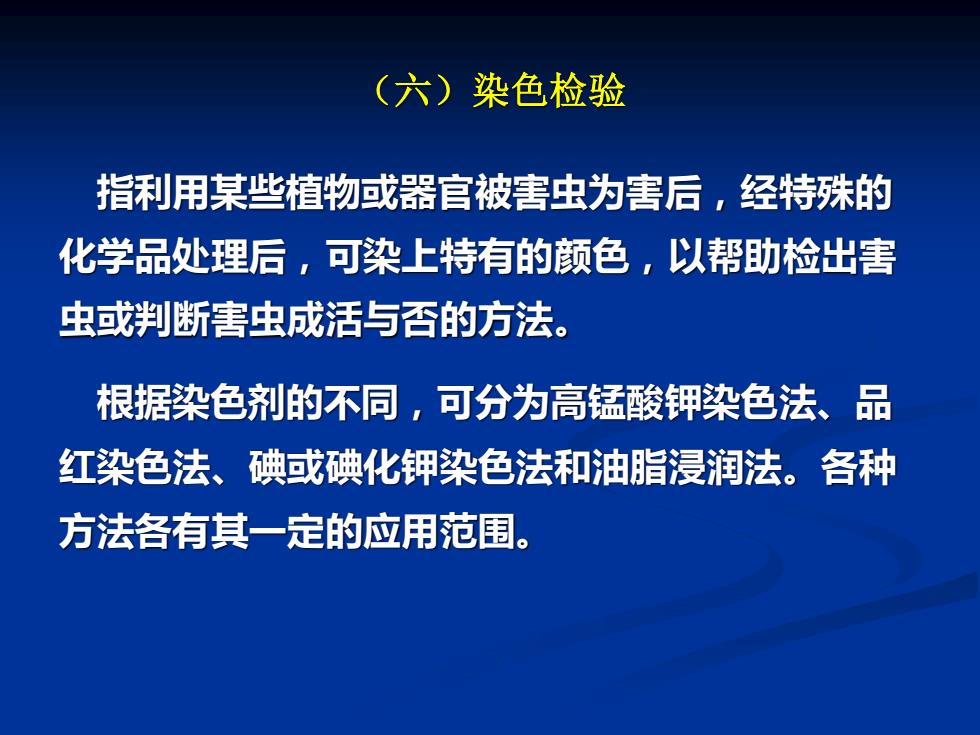 （六）染色检验

指利用某些植物或器官被害虫为害后，经特殊的化学品处理后，可染上特有的颜色，以帮助检出害虫或判断害虫成活与否的方法。

根据染色剂的不同，可分为高锰酸钾染色法、品红染色法、碘或碘化钾染色法和油脂浸润法。各种方法各有其一定的应用范围。